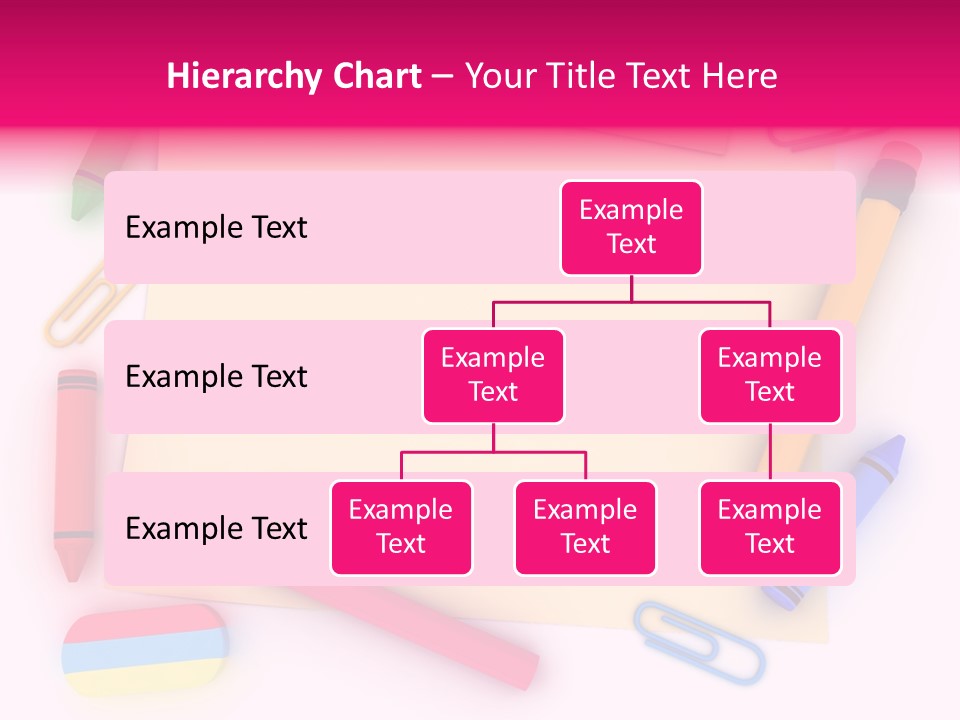 Hierarchy Chart – Your Title Text Here

Example Text

Example Text

Example Text

Example Text

Example Text

Example Text

Example Text

Example Text

Example Text